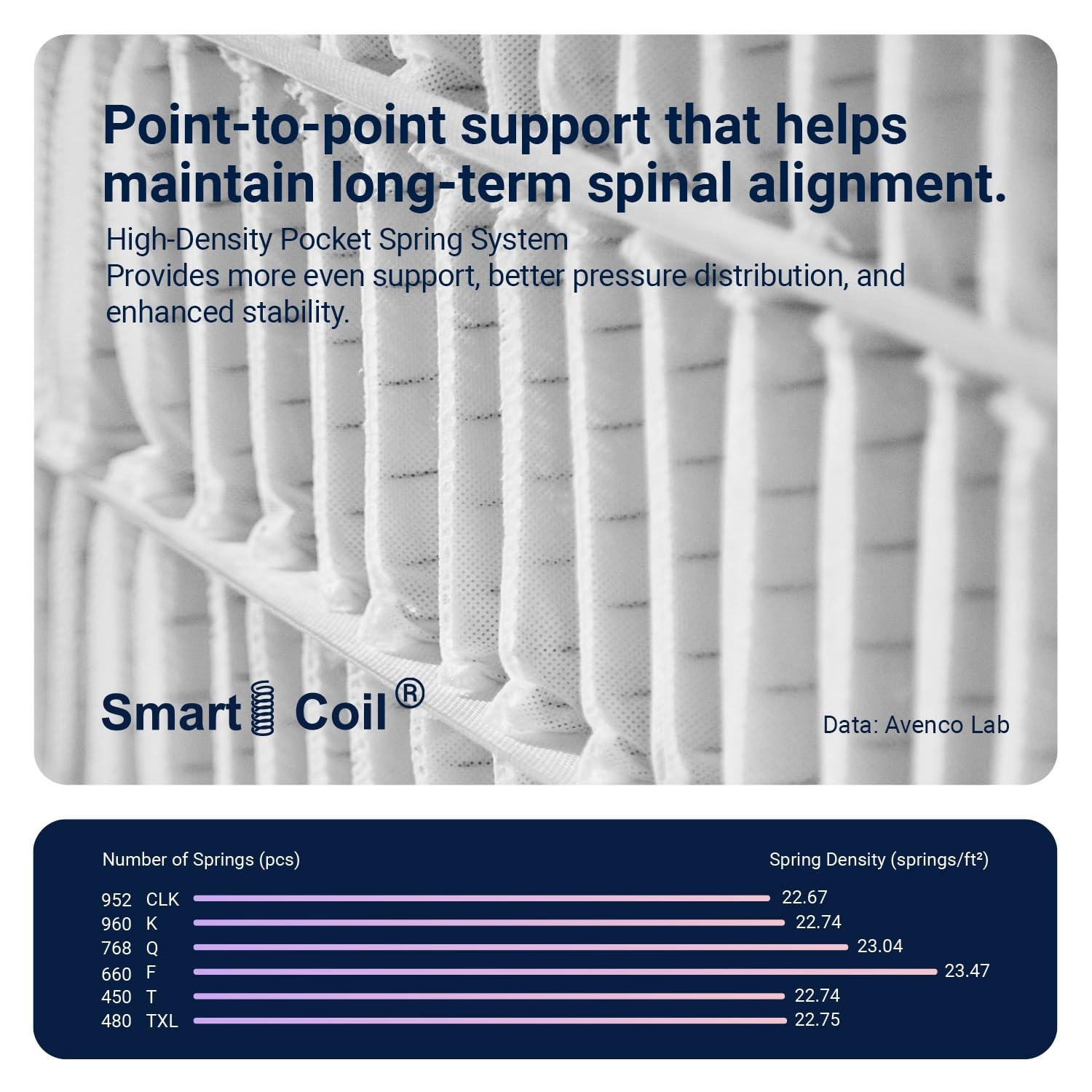 Point-to-point support that helps maintain long-term spinal alignment.

High-Density Pocket Spring System
Provides more even support, better pressure distribution, and enhanced stability.

Smart Coil®

Data: Avenco Lab

Number of Springs (pcs)

Spring Density (springs/ft²)

952 CLK 22.67
960 K 22.74
768 Q 23.04
660 F 23.47
450 T 22.74
480 TXL 22.75